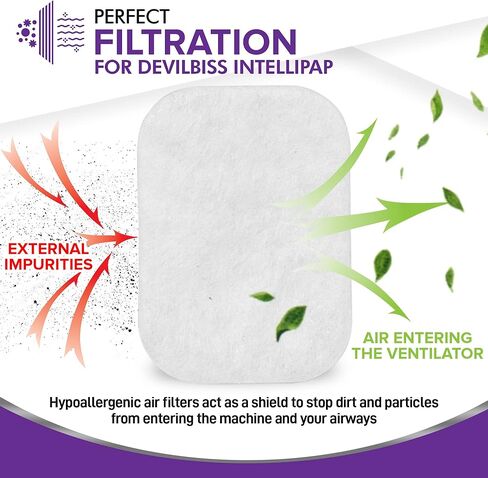 PERFECT
FILTRATION
FOR DEVILBISS INTELLIPAP

EXTERNAL IMPURITIES

AIR ENTERING THE VENTILATOR

Hypoallergenic air filters act as a shield to stop dirt and particles from entering the machine and your airways